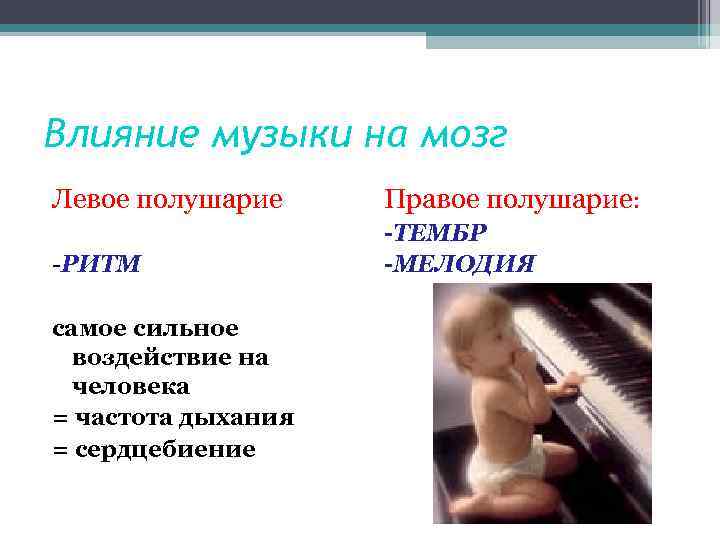 Влияние музыки на мозг

Левое полушарие

-РИТМ

самое сильное воздействие на человека
= частота дыхания
= сердцебиение

Правое полушарие:
-ТЕМБР
-МЕЛОДИЯ